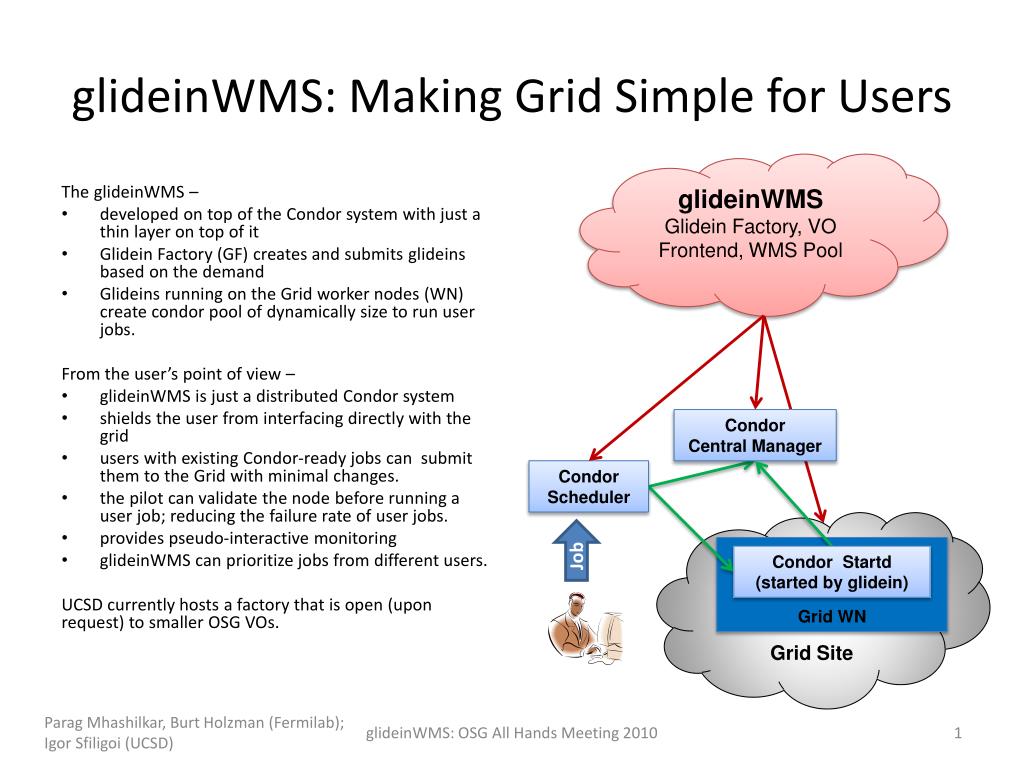 glideinWMS: Making Grid Simple for Users

The glideinWMS –
• developed on top of the Condor system with just a thin layer on top of it
• Glidein Factory (GF) creates and submits glideins based on the demand
• Glideins running on the Grid worker nodes (WN) create condor pool of dynamically size to run user jobs.

From the user's point of view –
• glideinWMS is just a distributed Condor system
• shields the user from interfacing directly with the grid
• users with existing Condor-ready jobs can submit them to the Grid with minimal changes.
• the pilot can validate the node before running a user job; reducing the failure rate of user jobs.
• provides pseudo-interactive monitoring
• glideinWMS can prioritize jobs from different users.

UCSD currently hosts a factory that is open (upon request) to smaller OSG VOs.

glideinWMS
Glidein Factory, VO Frontend, WMS Pool

Condor Central Manager

Condor Scheduler

Job

Condor Startd (started by glidein)

Grid WN

Grid Site

Parag Mhashilkar, Burt Holzman (Fermilab); Igor Sfiligoi (UCSD)

glideinWMS: OSG All Hands Meeting 2010

1